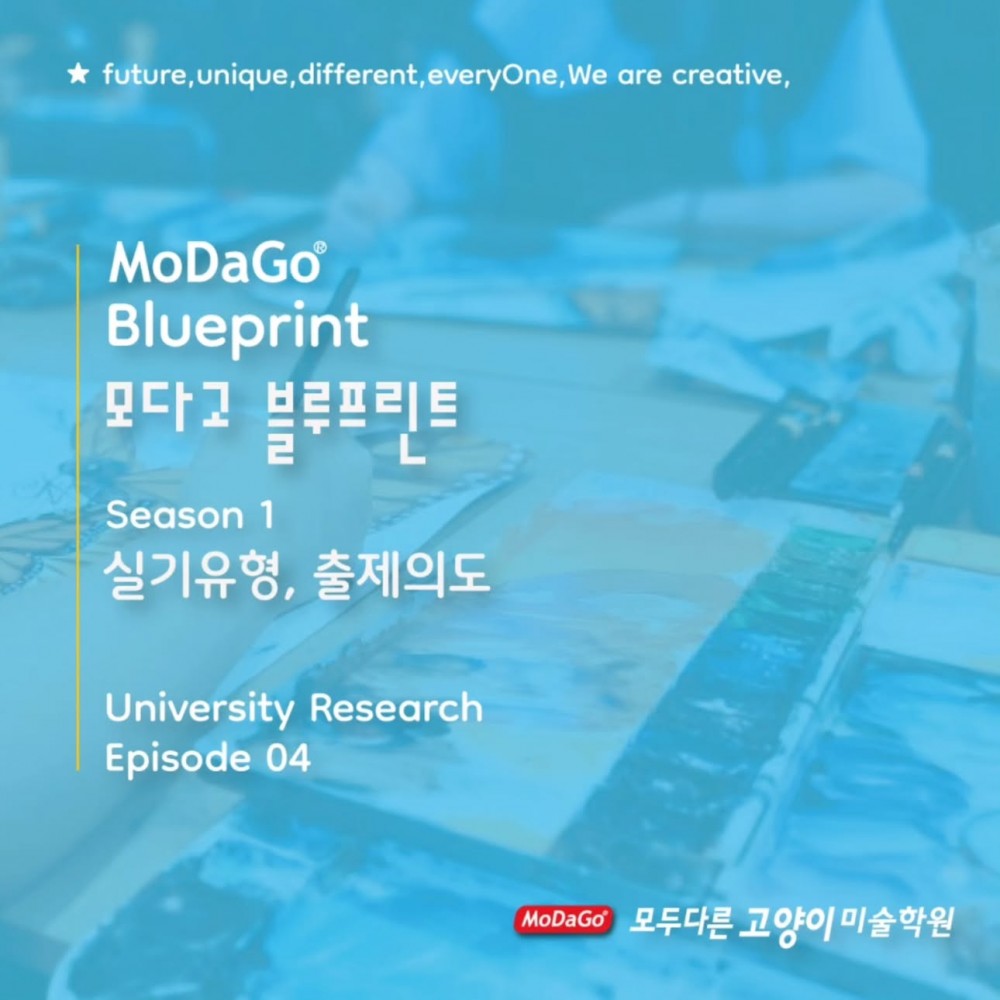 ★ future,unique,different,everyOne,We are creative,

MoDaGo®
Blueprint
모다고 블루프린트

Season 1
실기유형, 출제의도

University Research
Episode 04

MoDaGo® 모두다른 고양이 미술학원